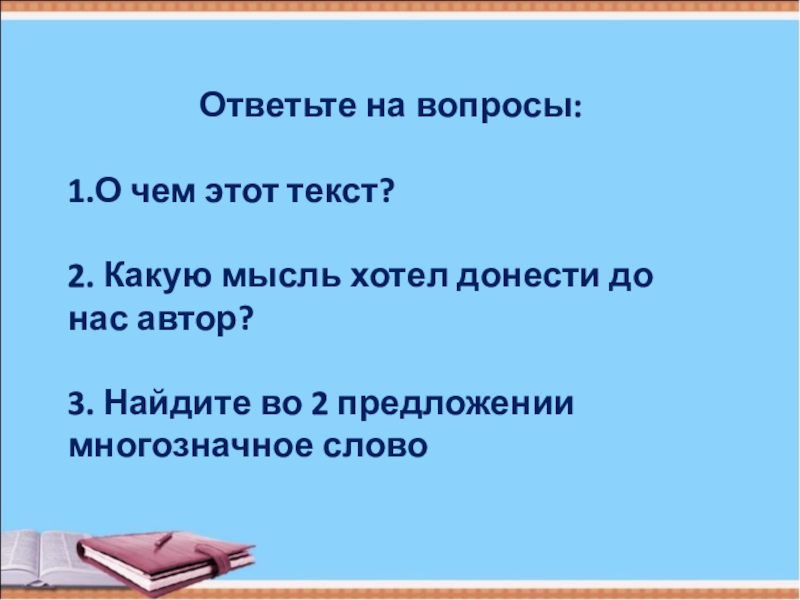 Ответьте на вопросы:

1.О чем этот текст?

2. Какую мысль хотел донести до нас автор?

3. Найдите во 2 предложении многозначное слово